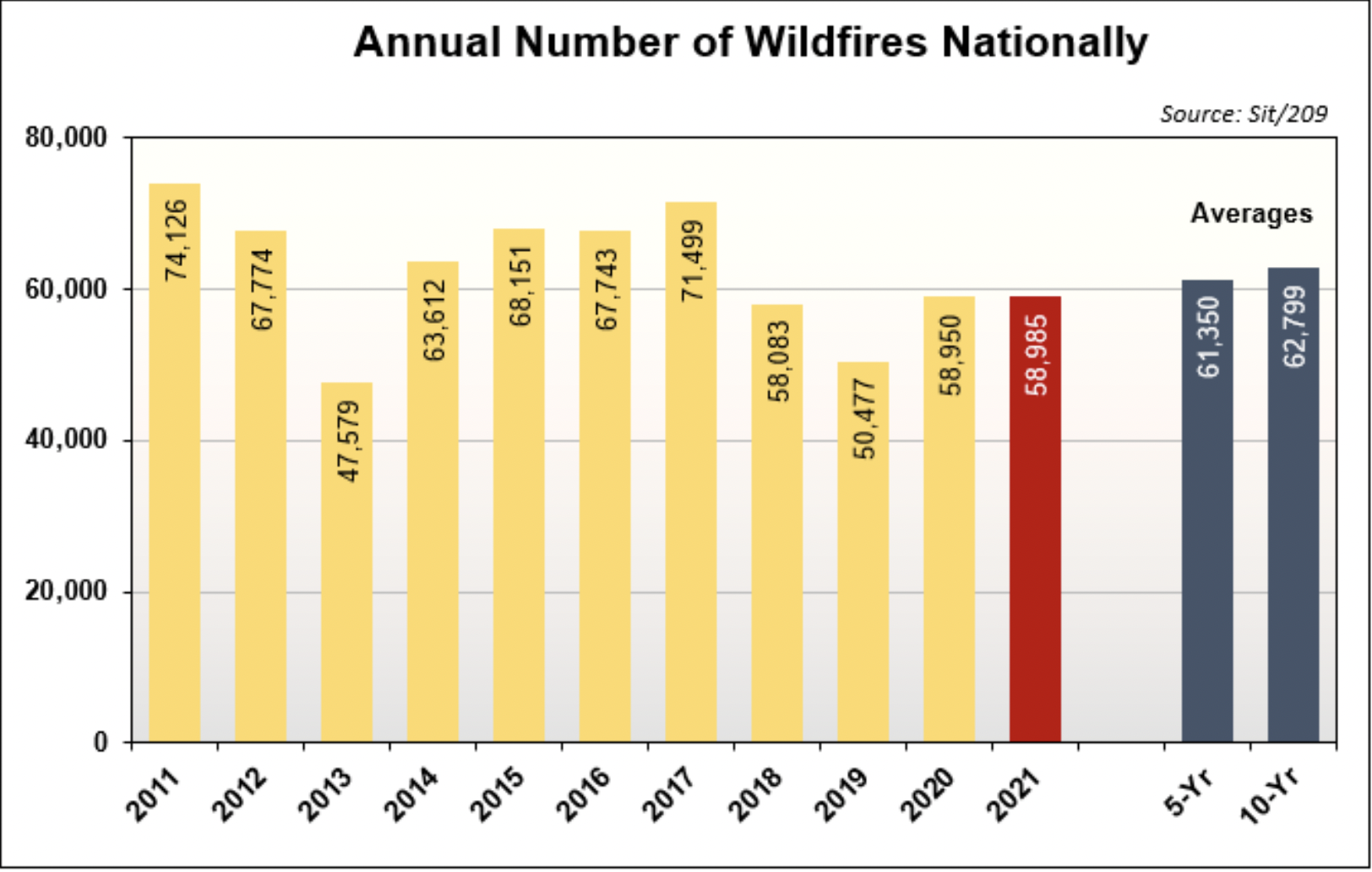 Annual Number of Wildfires Nationally

Source: Sit/209

80,000
60,000
40,000
20,000
0

Averages

74,126
67,774
47,579
63,612
68,151
67,743
71,499
58,083
50,477
58,950
58,985
61,350
62,799

2011
2012
2013
2014
2015
2016
2017
2018
2019
2020
2021
5-Yr
10-Yr